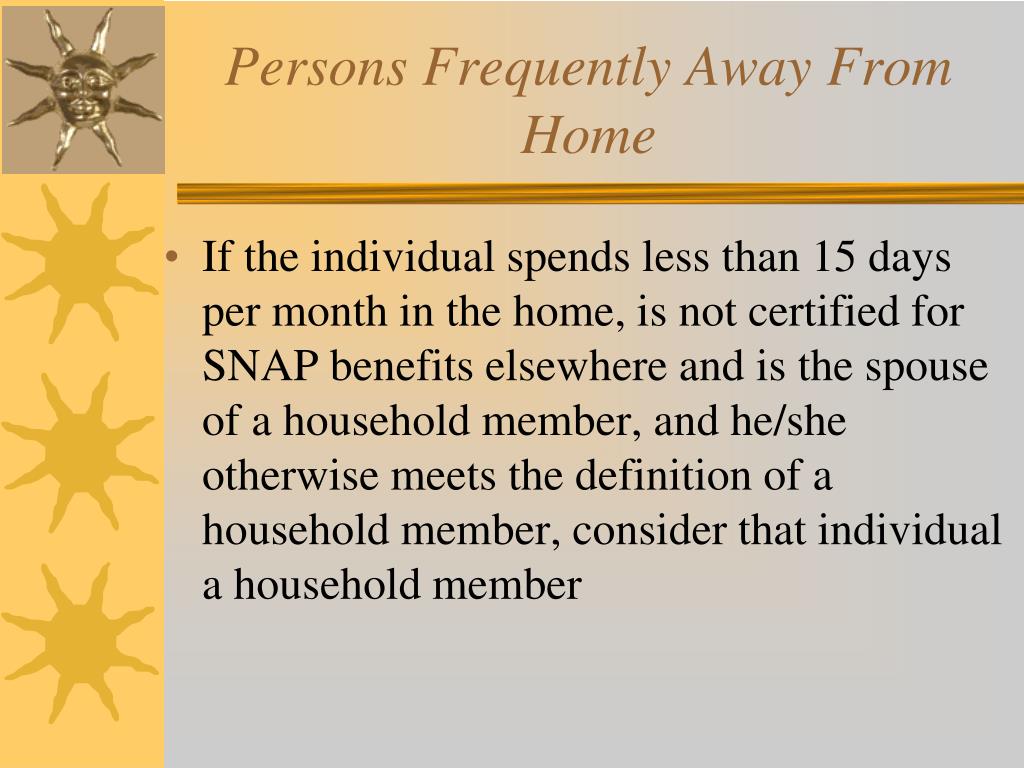 Persons Frequently Away From Home

• If the individual spends less than 15 days per month in the home, is not certified for SNAP benefits elsewhere and is the spouse of a household member, and he/she otherwise meets the definition of a household member, consider that individual a household member